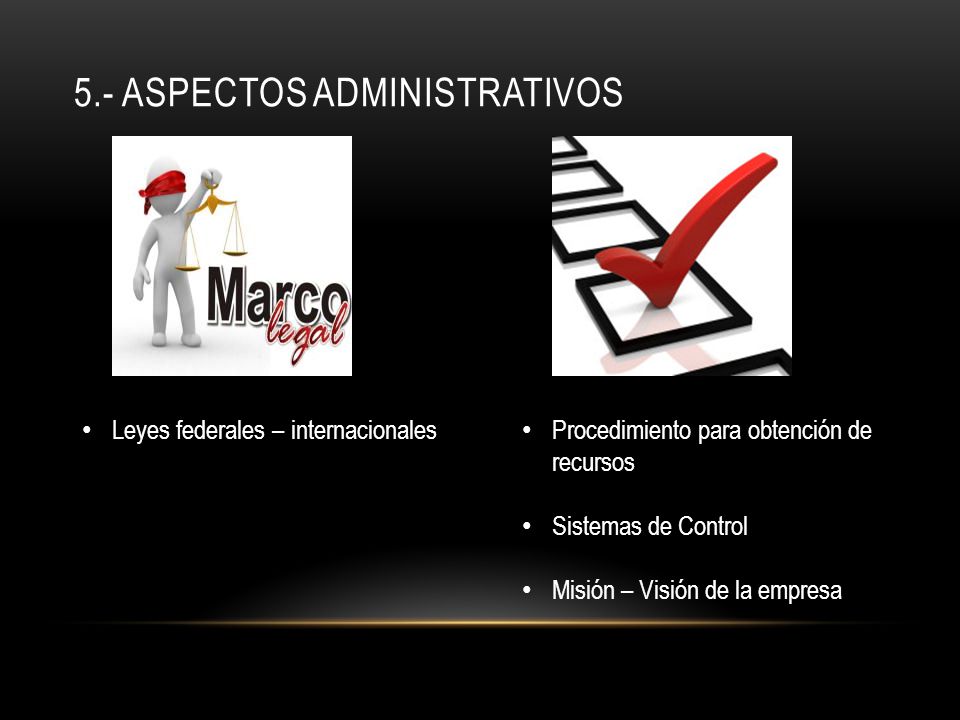 5.- ASPECTOS ADMINISTRATIVOS

Marco legal

• Leyes federales – internacionales

• Procedimiento para obtención de recursos

• Sistemas de Control

• Misión – Visión de la empresa